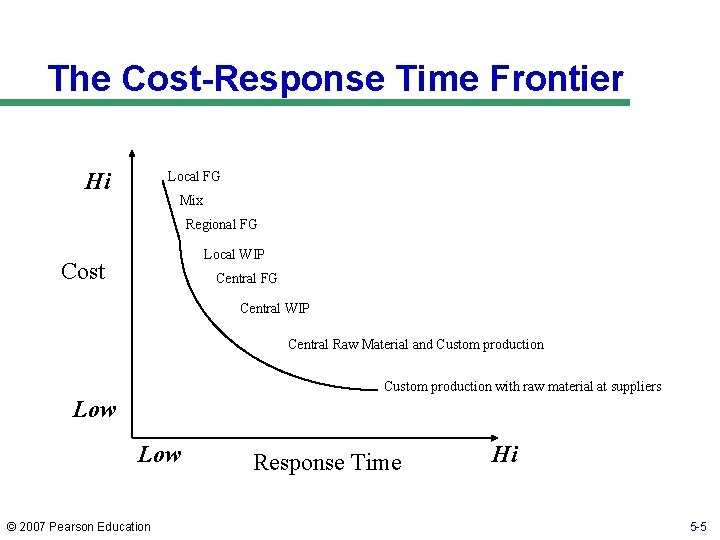 The Cost-Response Time Frontier

Hi

Cost

Low

Local FG

Mix

Regional FG

Local WIP

Central FG

Central WIP

Central Raw Material and Custom production

Custom production with raw material at suppliers

Low

Response Time

Hi

© 2007 Pearson Education

5-5